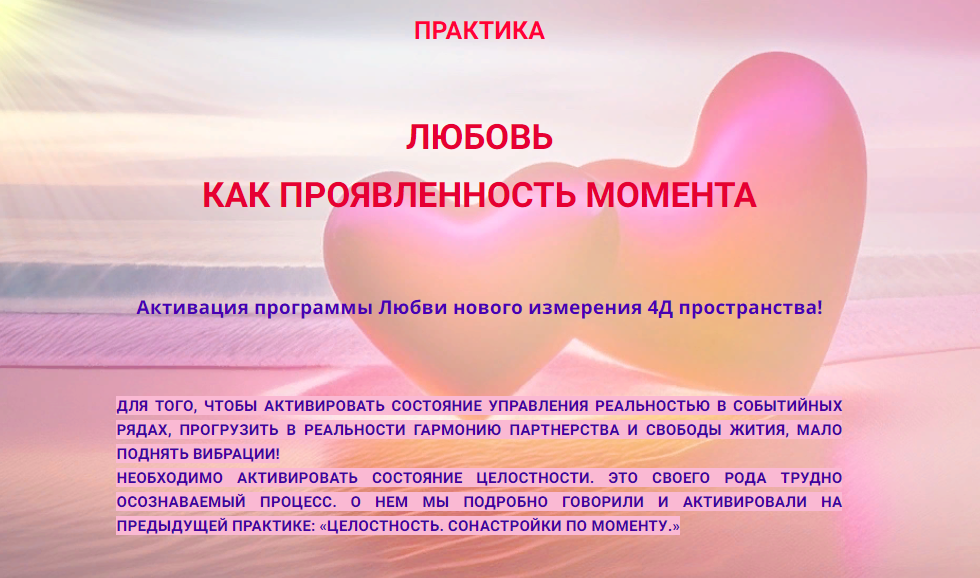 ПРАКТИКА

ЛЮБОВЬ
КАК ПРОЯВЛЕННОСТЬ МОМЕНТА

Активация программы Любви нового измерения 4Д пространства!

ДЛЯ ТОГО, ЧТОБЫ АКТИВИРОВАТЬ СОСТОЯНИЕ УПРАВЛЕНИЯ РЕАЛЬНОСТЬЮ В СОБЫТИЙНЫХ РЯДАХ, ПРОГРУЗИТЬ В РЕАЛЬНОСТИ ГАРМОНИЮ ПАРТНЕРСТВА И СВОБОДЫ ЖИТИЯ, МАЛО ПОДНЯТЬ ВИБРАЦИИ!
НЕОБХОДИМО АКТИВИРОВАТЬ СОСТОЯНИЕ ЦЕЛОСТНОСТИ. ЭТО СВОЕГО РОДА ТРУДНО ОСОЗНАВАЕМЫЙ ПРОЦЕСС. О НЕМ МЫ ПОДРОБНО ГОВОРИЛИ И АКТИВИРОВАЛИ НА ПРЕДЫДУЩЕЙ ПРАКТИКЕ: «ЦЕЛОСТНОСТЬ. СОНАСТРОЙКИ ПО МОМЕНТУ.»